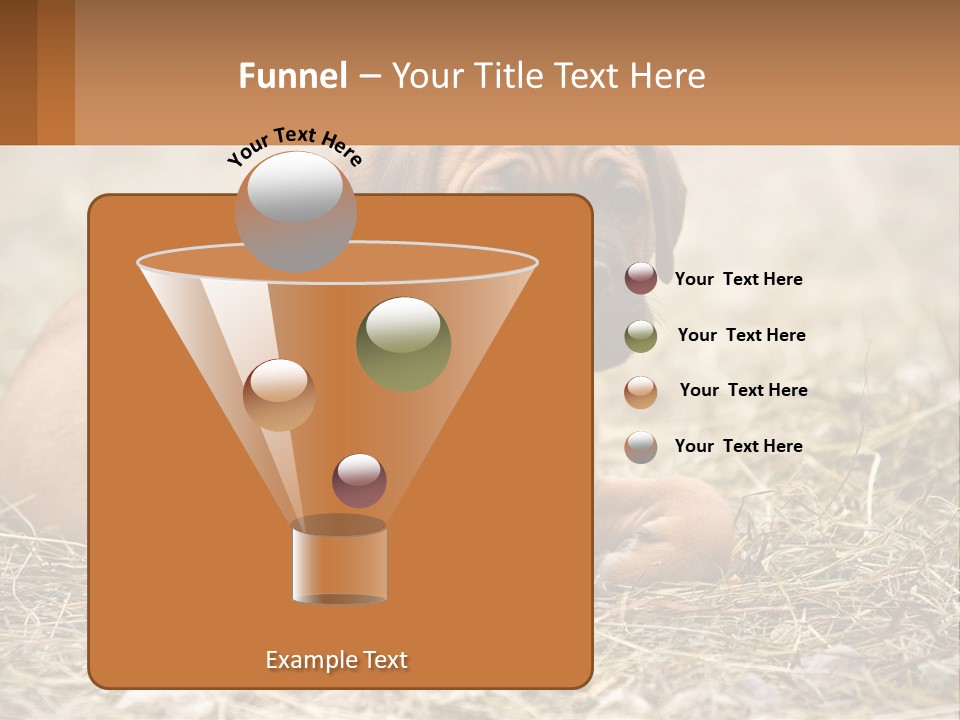 Funnel – Your Title Text Here

Your Text Here

Your Text Here

Your Text Here

Your Text Here

Your Text Here

Example Text